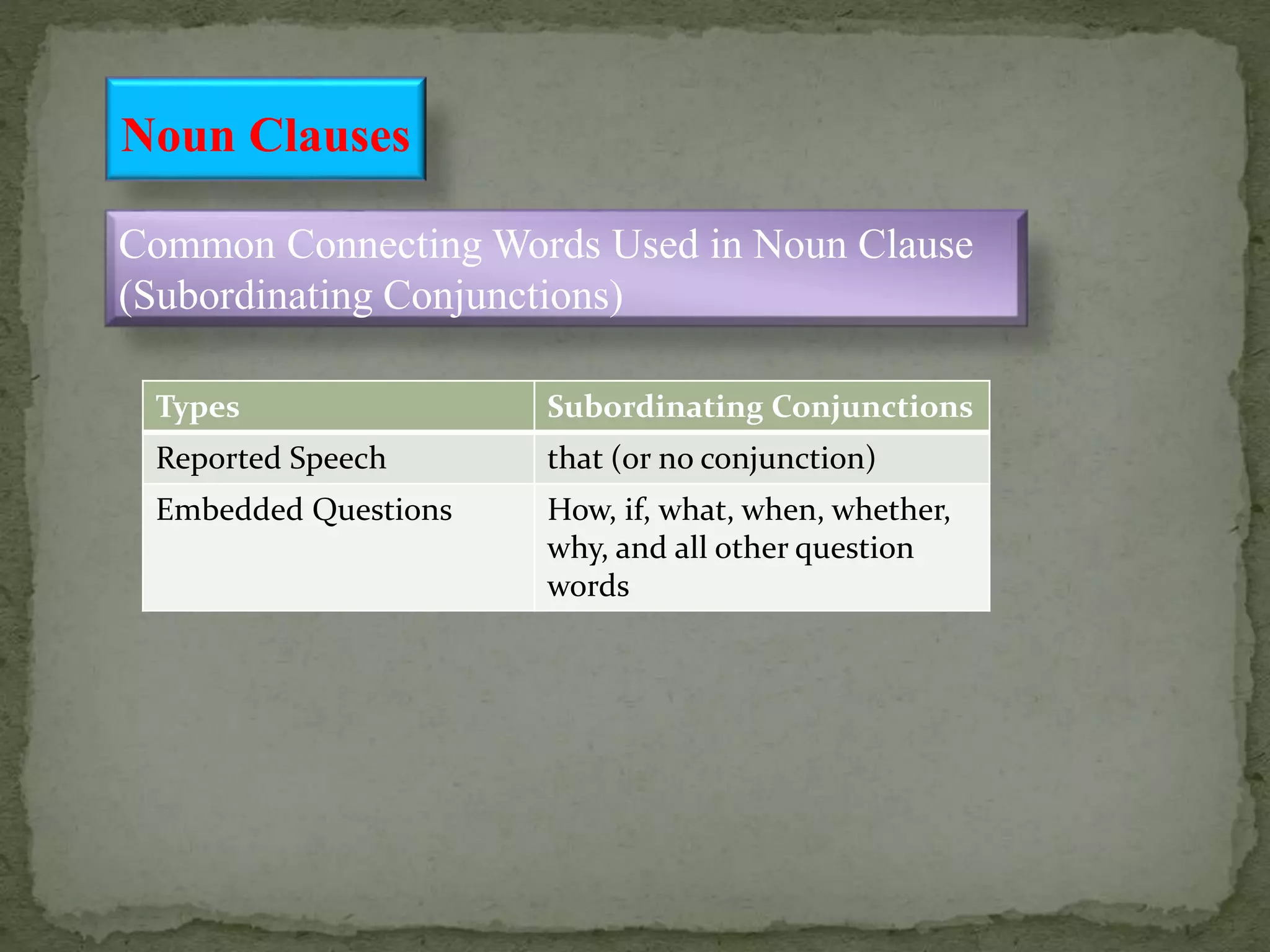 Noun Clauses

Common Connecting Words Used in Noun Clause (Subordinating Conjunctions)

| Types | Subordinating Conjunctions |
|---|---|
| Reported Speech | that (or no conjunction) |
| Embedded Questions | How, if, what, when, whether, why, and all other question words |